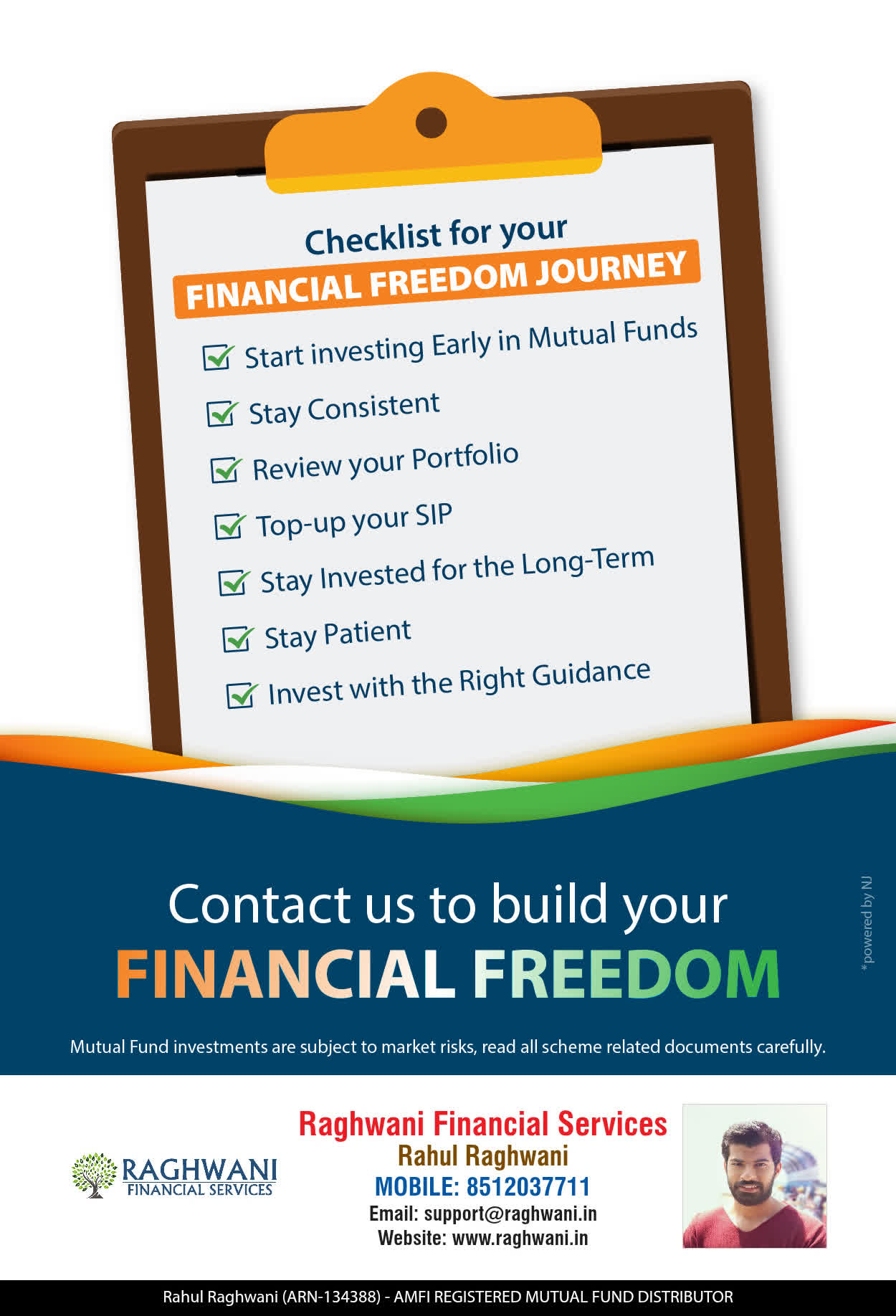 Checklist for your
FINANCIAL FREEDOM JOURNEY

Start investing Early in Mutual Funds

Stay Consistent

Review your Portfolio

Top-up your SIP

Stay Invested for the Long-Term

Stay Patient

Invest with the Right Guidance

Contact us to build your
FINANCIAL FREEDOM

*powered by NJ

Mutual Fund investments are subject to market risks, read all scheme related documents carefully.

RAGHWANI
FINANCIAL SERVICES

Raghwani Financial Services
Rahul Raghwani
MOBILE: 8512037711
Email: support@raghwani.in
Website: www.raghwani.in

Rahul Raghwani (ARN-134388) - AMFI REGISTERED MUTUAL FUND DISTRIBUTOR